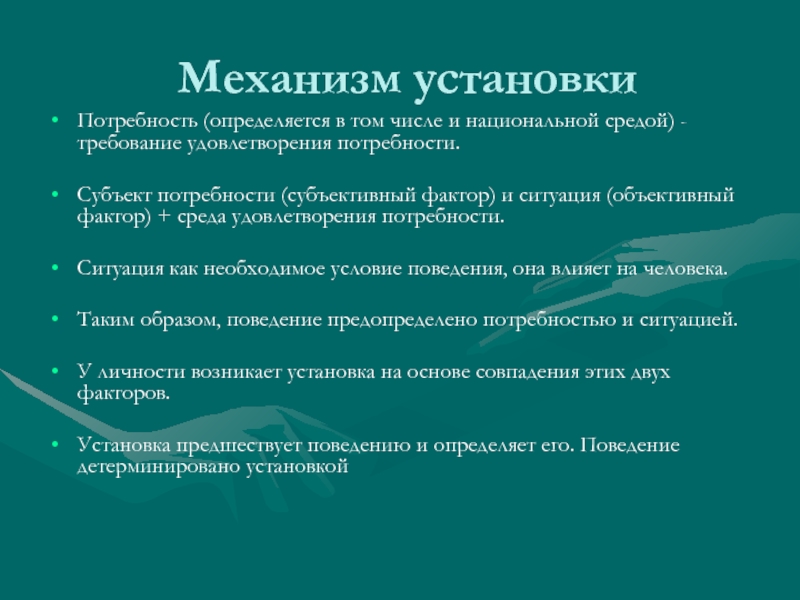 Механизм установки

• Потребность (определяется в том числе и национальной средой) - требование удовлетворения потребности.

• Субъект потребности (субъективный фактор) и ситуация (объективный фактор) + среда удовлетворения потребности.

• Ситуация как необходимое условие поведения, она влияет на человека.

• Таким образом, поведение предопределено потребностью и ситуацией.

• У личности возникает установка на основе совпадения этих двух факторов.

• Установка предшествует поведению и определяет его. Поведение детерминировано установкой